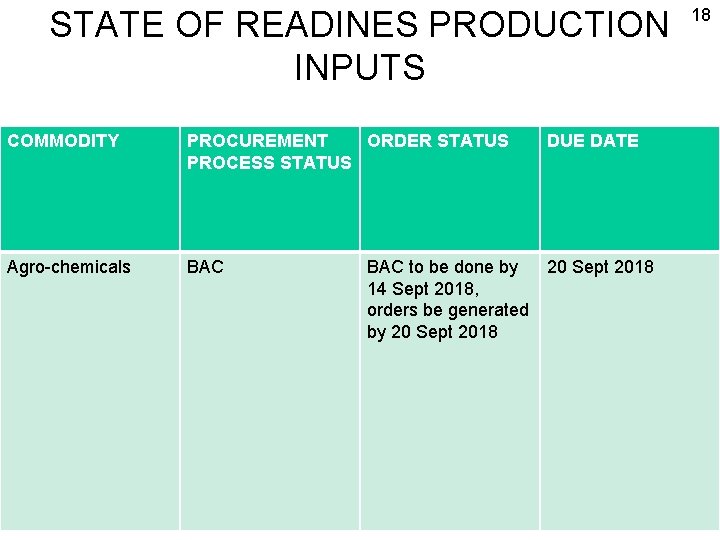 STATE OF READINES PRODUCTION INPUTS

18

| COMMODITY | PROCUREMENT PROCESS STATUS | ORDER STATUS | DUE DATE |
|---|---|---|---|
| Agro-chemicals | BAC | BAC to be done by 14 Sept 2018, orders be generated by 20 Sept 2018 | 20 Sept 2018 |